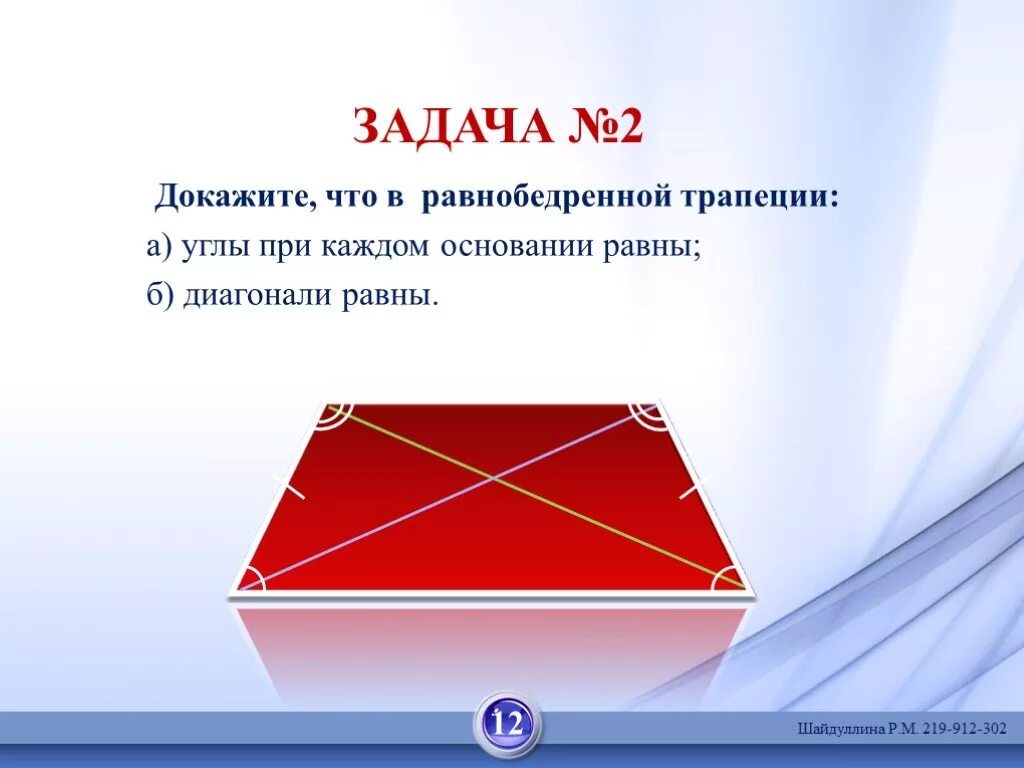 ЗАДАЧА №2

Докажите, что в равнобедренной трапеции:

а) углы при каждом основании равны;

б) диагонали равны.

12

Шайдуллина Р.М. 219-912-302